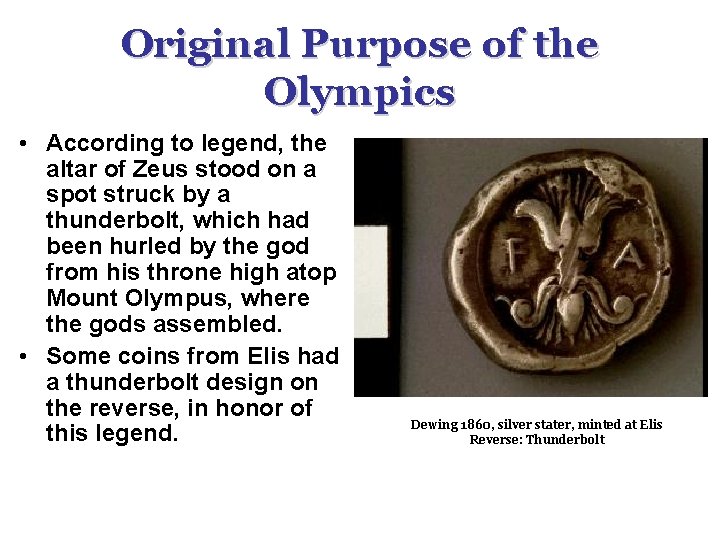 Original Purpose of the Olympics

• According to legend, the altar of Zeus stood on a spot struck by a thunderbolt, which had been hurled by the god from his throne high atop Mount Olympus, where the gods assembled.

• Some coins from Elis had a thunderbolt design on the reverse, in honor of this legend.

F A

Dewing 1860, silver stater, minted at Elis
Reverse: Thunderbolt